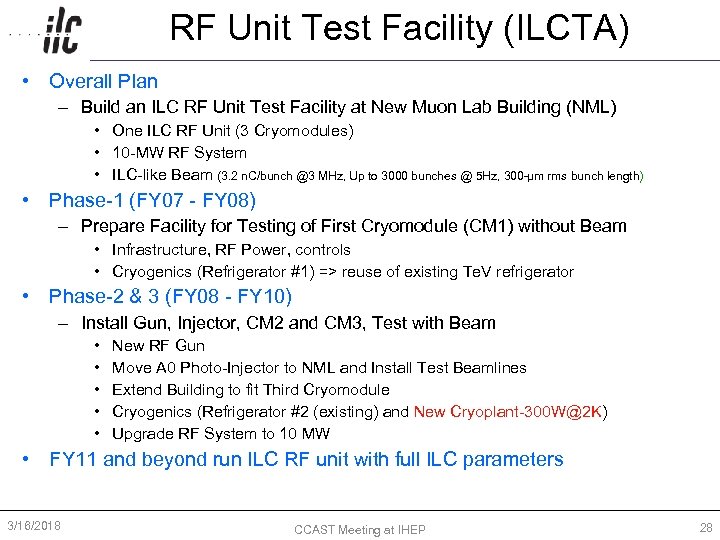 ilc

RF Unit Test Facility (ILCTA)

• Overall Plan
  – Build an ILC RF Unit Test Facility at New Muon Lab Building (NML)
    • One ILC RF Unit (3 Cryomodules)
    • 10-MW RF System
    • ILC-like Beam (3.2 nC/bunch @3 MHz, Up to 3000 bunches @ 5Hz, 300-μm rms bunch length)
• Phase-1 (FY07 - FY08)
  – Prepare Facility for Testing of First Cryomodule (CM1) without Beam
    • Infrastructure, RF Power, controls
    • Cryogenics (Refrigerator #1) => reuse of existing TeV refrigerator
• Phase-2 & 3 (FY08 - FY10)
  – Install Gun, Injector, CM2 and CM3, Test with Beam
    • New RF Gun
    • Move A0 Photo-Injector to NML and Install Test Beamlines
    • Extend Building to fit Third Cryomodule
    • Cryogenics (Refrigerator #2 (existing) and New Cryoplant-300W@2K)
    • Upgrade RF System to 10 MW
• FY11 and beyond run ILC RF unit with full ILC parameters

3/16/2018

CCAST Meeting at IHEP

28